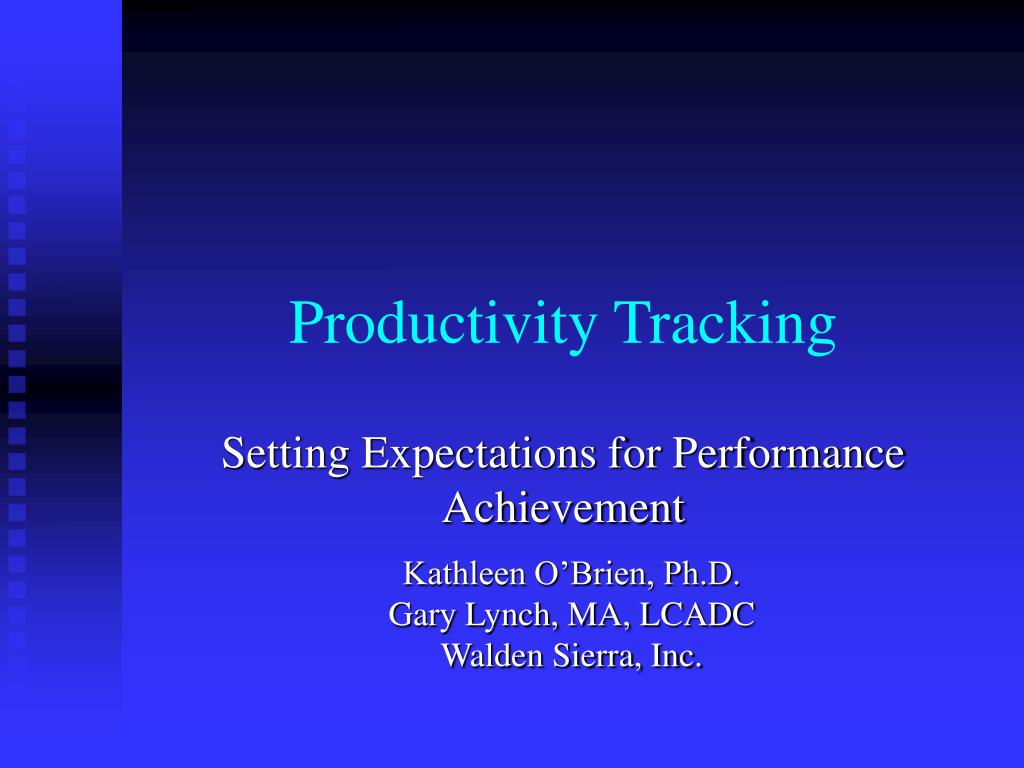 Productivity Tracking

Setting Expectations for Performance Achievement

Kathleen O’Brien, Ph.D.
Gary Lynch, MA, LCADC
Walden Sierra, Inc.